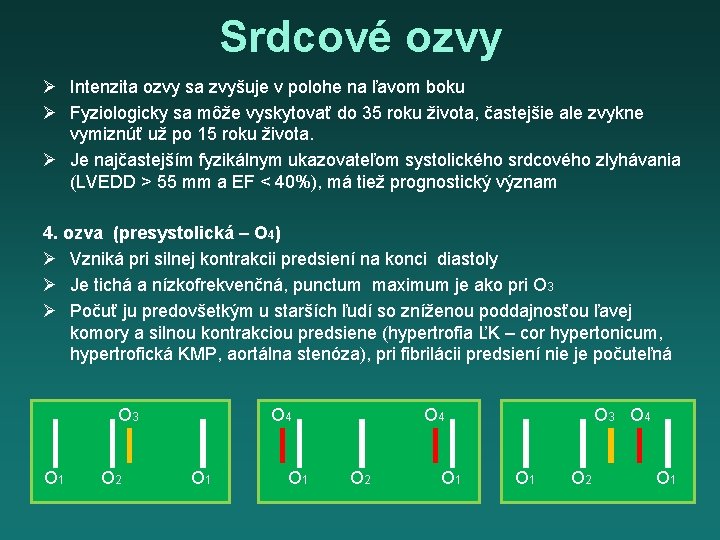 Srdcové ozvy

➢ Intenzita ozvy sa zvyšuje v polohe na ľavom boku
➢ Fyziologicky sa môže vyskytovať do 35 roku života, častejšie ale zvykne vymiznúť už po 15 roku života.
➢ Je najčastejším fyzikálnym ukazovateľom systolického srdcového zlyhávania (LVEDD > 55 mm a EF < 40%), má tiež prognostický význam

4. ozva (presystolická – $O_4$)
➢ Vzniká pri silnej kontrakcii predsiení na konci diastoly
➢ Je tichá a nízkofrekvenčná, punctum maximum je ako pri $O_3$
➢ Počuť ju predovšetkým u starších ľudí so zníženou poddajnosťou ľavej komory a silnou kontrakciou predsiene (hypertrofia ĽK – cor hypertonicum, hypertrofická KMP, aortálna stenóza), pri fibrilácii predsiení nie je počuteľná

$O_3$
$O_1$ $O_2$ $O_1$

$O_4$ $O_4$
$O_1$ $O_2$ $O_1$

$O_3$ $O_4$
$O_1$ $O_2$ $O_1$